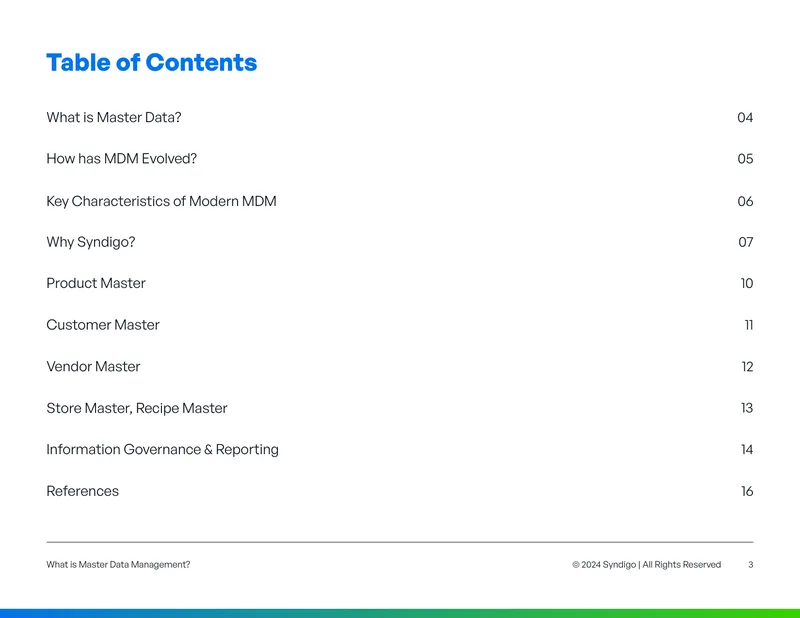 Table of Contents

What is Master Data? 04

How has MDM Evolved? 05

Key Characteristics of Modern MDM 06

Why Syndigo? 07

Product Master 10

Customer Master 11

Vendor Master 12

Store Master, Recipe Master 13

Information Governance & Reporting 14

References 16

What is Master Data Management?

© 2024 Syndigo | All Rights Reserved 3